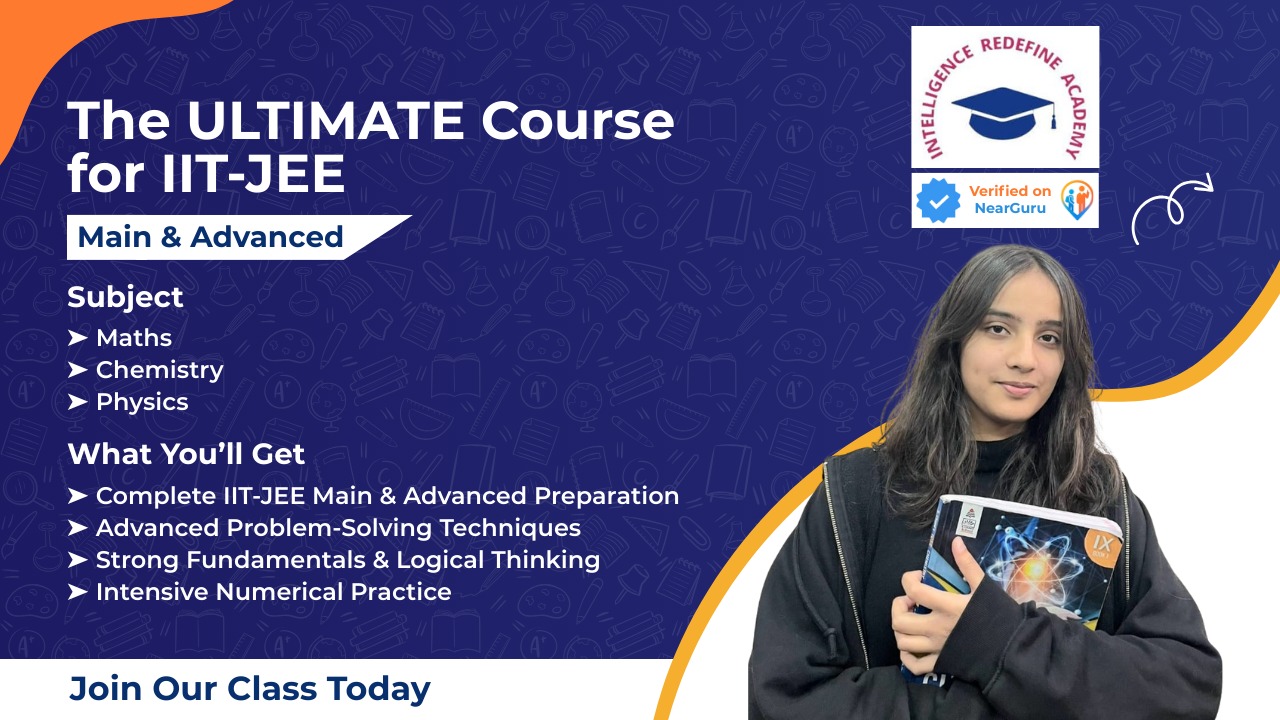 The ULTIMATE Course for IIT-JEE

Main & Advanced

Subject

➤ Maths
➤ Chemistry
➤ Physics

What You'll Get

➤ Complete IIT-JEE Main & Advanced Preparation
➤ Advanced Problem-Solving Techniques
➤ Strong Fundamentals & Logical Thinking
➤ Intensive Numerical Practice

Join Our Class Today

INTELLIGENCE REDEFINE ACADEMY

Verified on NearGuru

IX